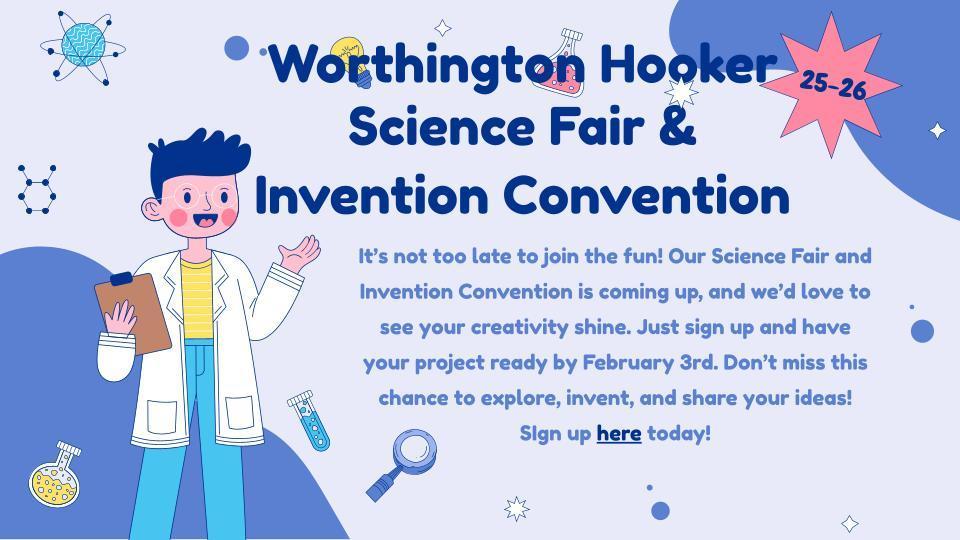 Worthington Hooker Science Fair & Invention Convention

25-26

It's not too late to join the fun! Our Science Fair and Invention Convention is coming up, and we'd love to see your creativity shine. Just sign up and have your project ready by February 3rd. Don't miss this chance to explore, invent, and share your ideas!
SIgn up here today!